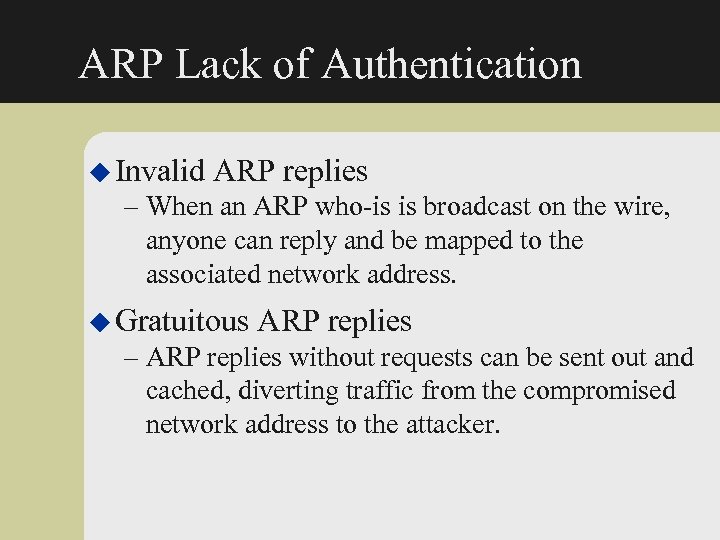 ARP Lack of Authentication

◆ Invalid ARP replies
– When an ARP who-is is broadcast on the wire, anyone can reply and be mapped to the associated network address.

◆ Gratuitous ARP replies
– ARP replies without requests can be sent out and cached, diverting traffic from the compromised network address to the attacker.